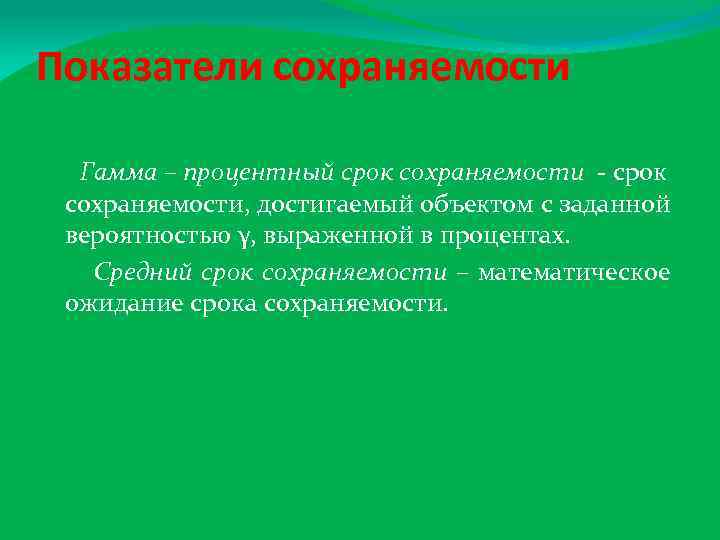 Показатели сохраняемости

Гамма – процентный срок сохраняемости - срок сохраняемости, достигаемый объектом с заданной вероятностью γ, выраженной в процентах.

Средний срок сохраняемости – математическое ожидание срока сохраняемости.